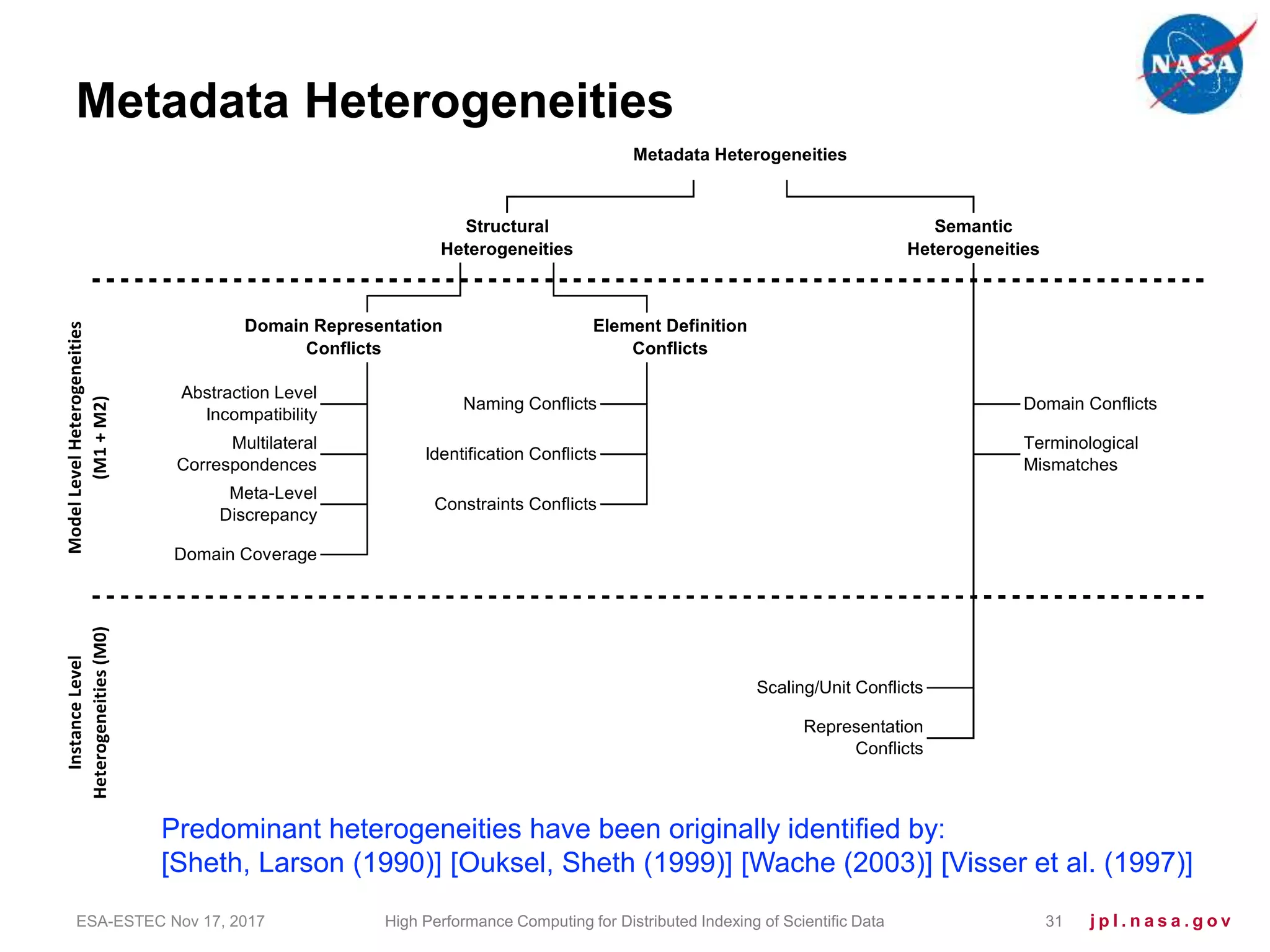 NASA

Metadata Heterogeneities

Metadata Heterogeneities

Structural Heterogeneities

Semantic Heterogeneities

Model Level Heterogeneities (M1 + M2)

Domain Representation Conflicts

Element Definition Conflicts

Abstraction Level Incompatibility

Multilateral Correspondences

Meta-Level Discrepancy

Domain Coverage

Naming Conflicts

Identification Conflicts

Constraints Conflicts

Domain Conflicts

Terminological Mismatches

Instance Level Heterogeneities (M0)

Scaling/Unit Conflicts

Representation Conflicts

Predominant heterogeneities have been originally identified by:
[Sheth, Larson (1990)] [Ouksel, Sheth (1999)] [Wache (2003)] [Visser et al. (1997)]

ESA-ESTEC Nov 17, 2017 High Performance Computing for Distributed Indexing of Scientific Data 31 jpl.nasa.gov